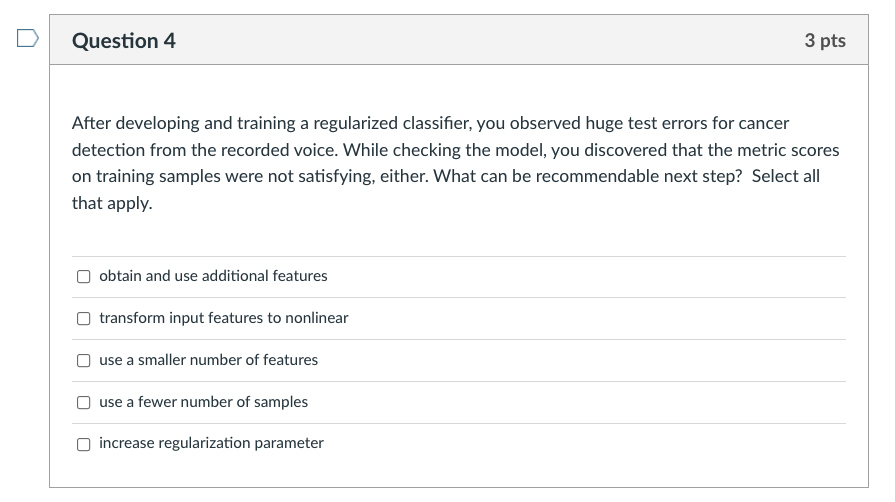 Question 4

3 pts

After developing and training a regularized classifier, you observed huge test errors for cancer detection from the recorded voice. While checking the model, you discovered that the metric scores on training samples were not satisfying, either. What can be recommendable next step? Select all that apply.

obtain and use additional features

transform input features to nonlinear

use a smaller number of features

use a fewer number of samples

increase regularization parameter